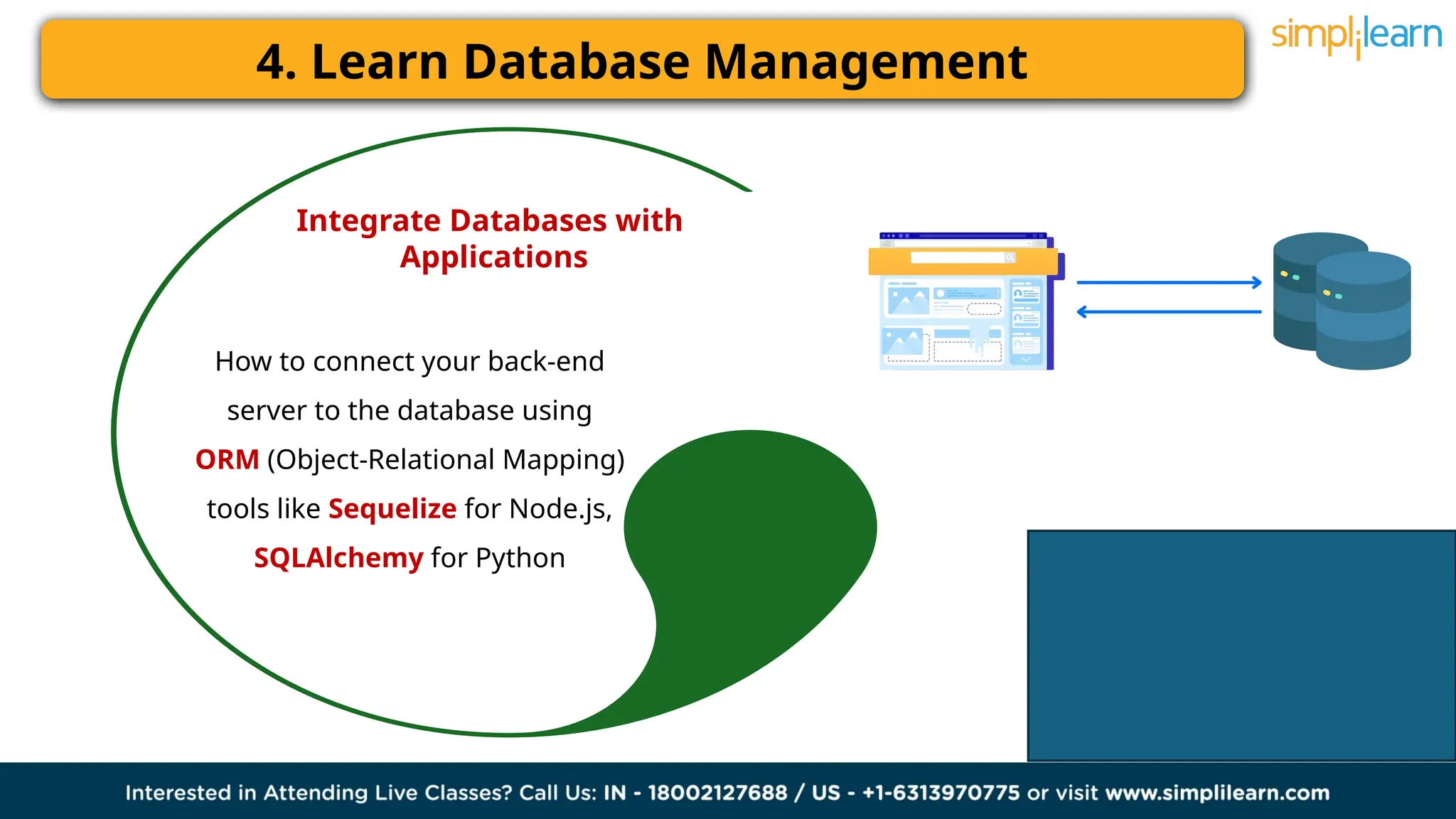 4. Learn Database Management

simplilearn

Integrate Databases with Applications

How to connect your back-end server to the database using ORM (Object-Relational Mapping) tools like Sequelize for Node.js, SQLAlchemy for Python

Interested in Attending Live Classes? Call Us: IN - 18002127688 / US - +1-6313970775 or visit www.simplilearn.com